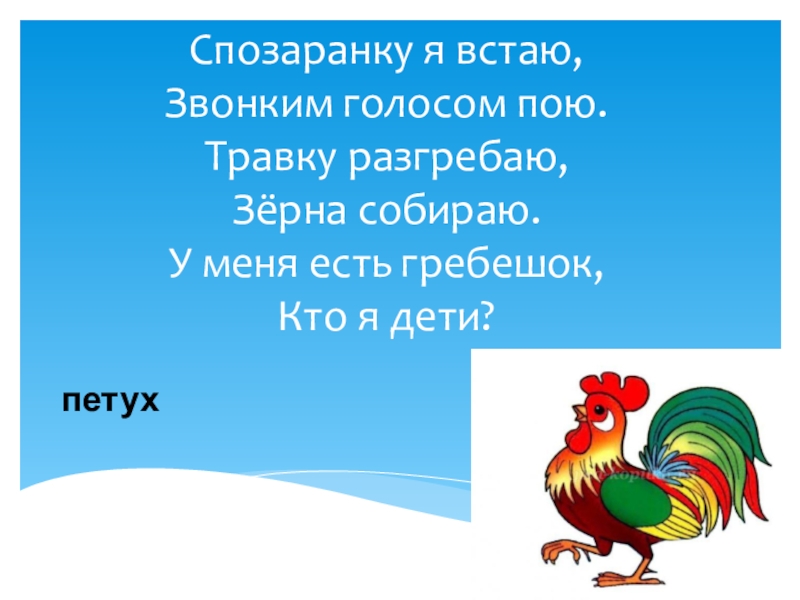 Спозаранку я встаю,
Звонким голосом пою.
Травку разгребаю,
Зёрна собираю.
У меня есть гребешок,
Кто я дети?

петух